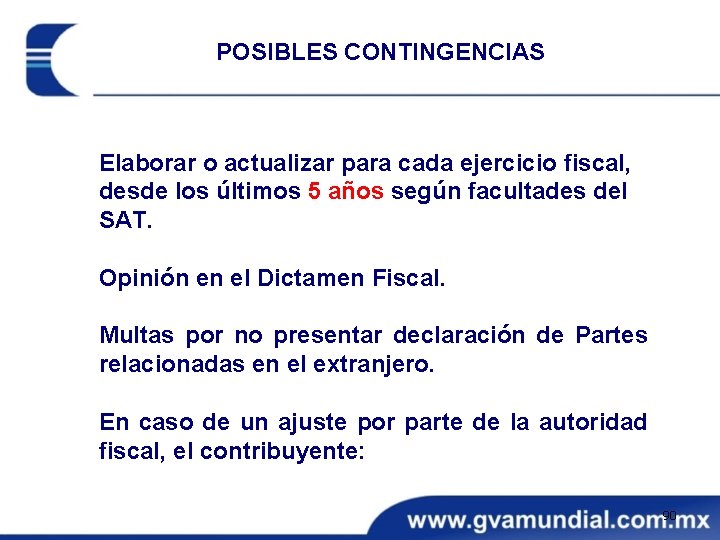 POSIBLES CONTINGENCIAS

Elaborar o actualizar para cada ejercicio fiscal, desde los últimos 5 años según facultades del SAT.

Opinión en el Dictamen Fiscal.

Multas por no presentar declaración de Partes relacionadas en el extranjero.

En caso de un ajuste por parte de la autoridad fiscal, el contribuyente:

90

www.gvamundial.com.mx